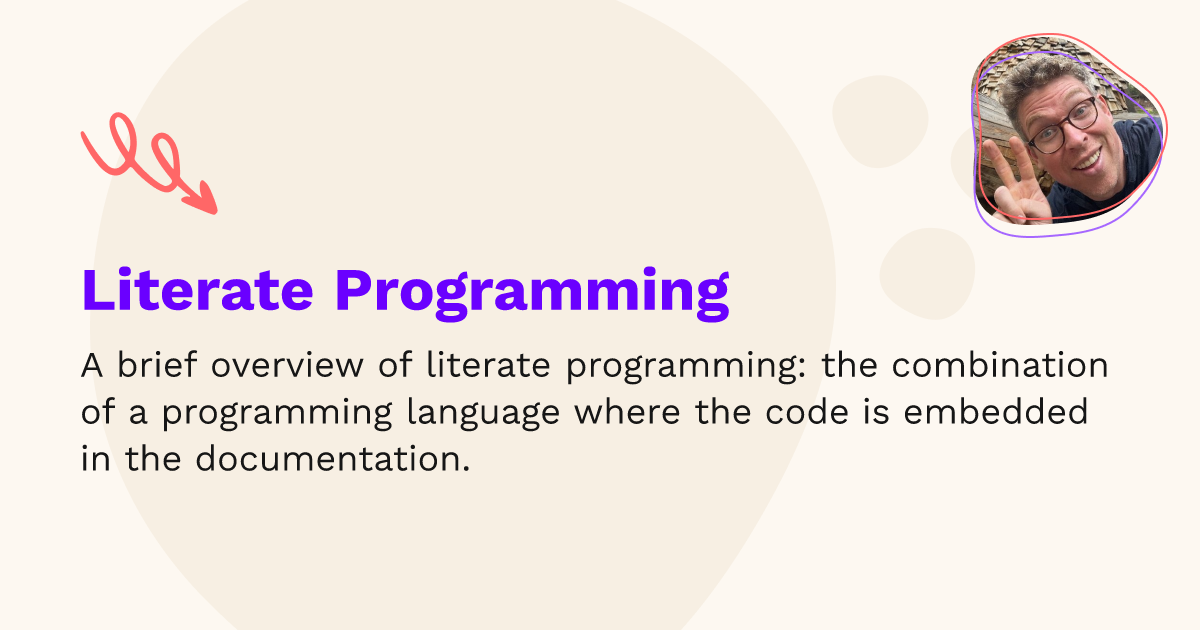 Literate Programming

A brief overview of literate programming: the combination of a programming language where the code is embedded in the documentation.